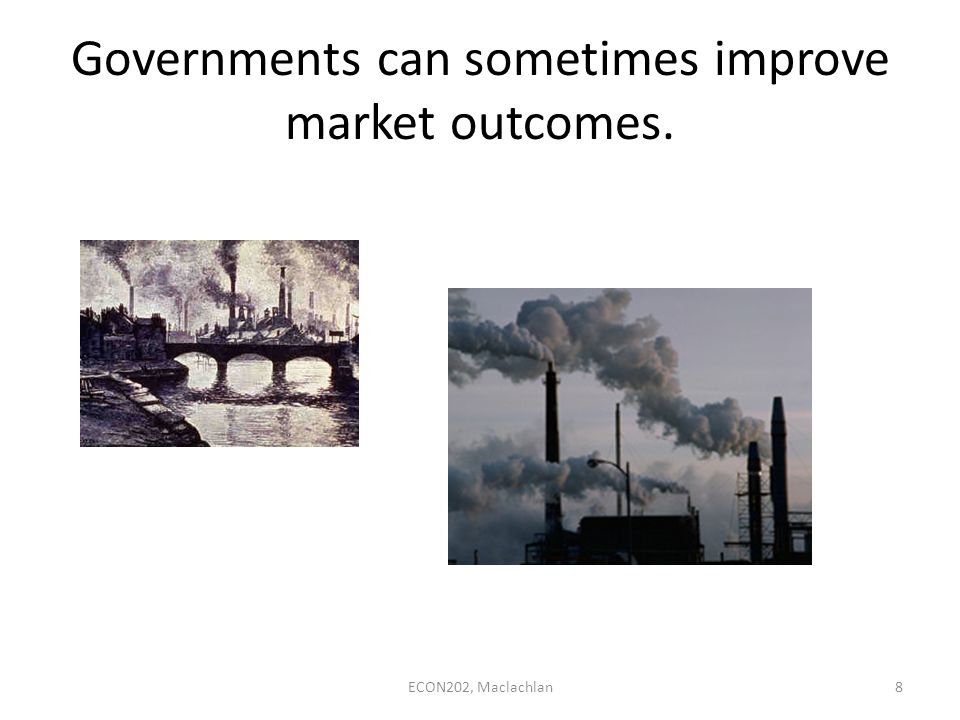 Governments can sometimes improve market outcomes.

ECON202, Maclachlan

8